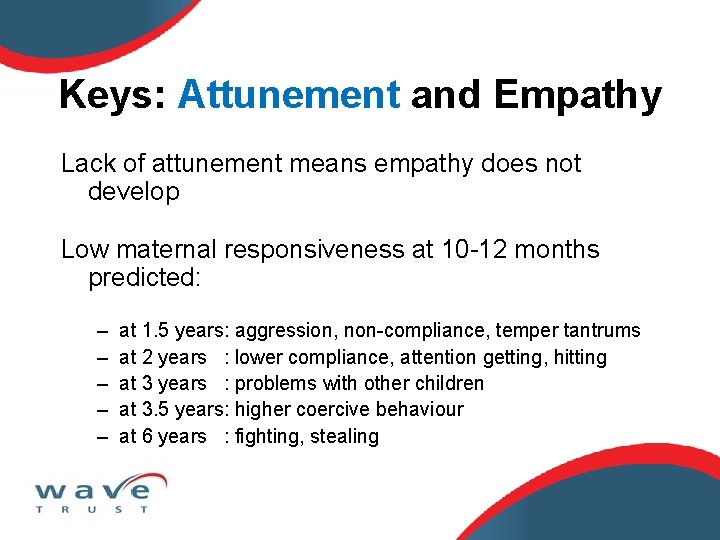 Keys: Attunement and Empathy

Lack of attunement means empathy does not develop

Low maternal responsiveness at 10-12 months predicted:

– at 1.5 years: aggression, non-compliance, temper tantrums
– at 2 years : lower compliance, attention getting, hitting
– at 3 years : problems with other children
– at 3.5 years: higher coercive behaviour
– at 6 years : fighting, stealing

wave TRUST